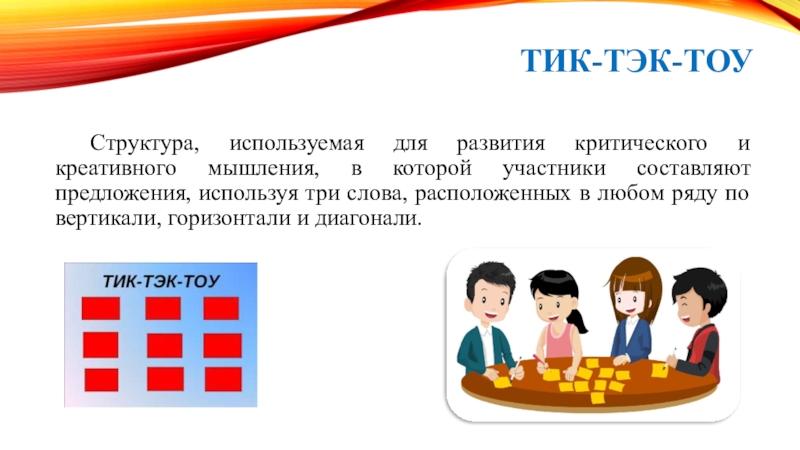 ТИК-ТЭК-ТОУ

Структура, используемая для развития критического и креативного мышления, в которой участники составляют предложения, используя три слова, расположенных в любом ряду по вертикали, горизонтали и диагонали.

ТИК-ТЭК-ТОУ